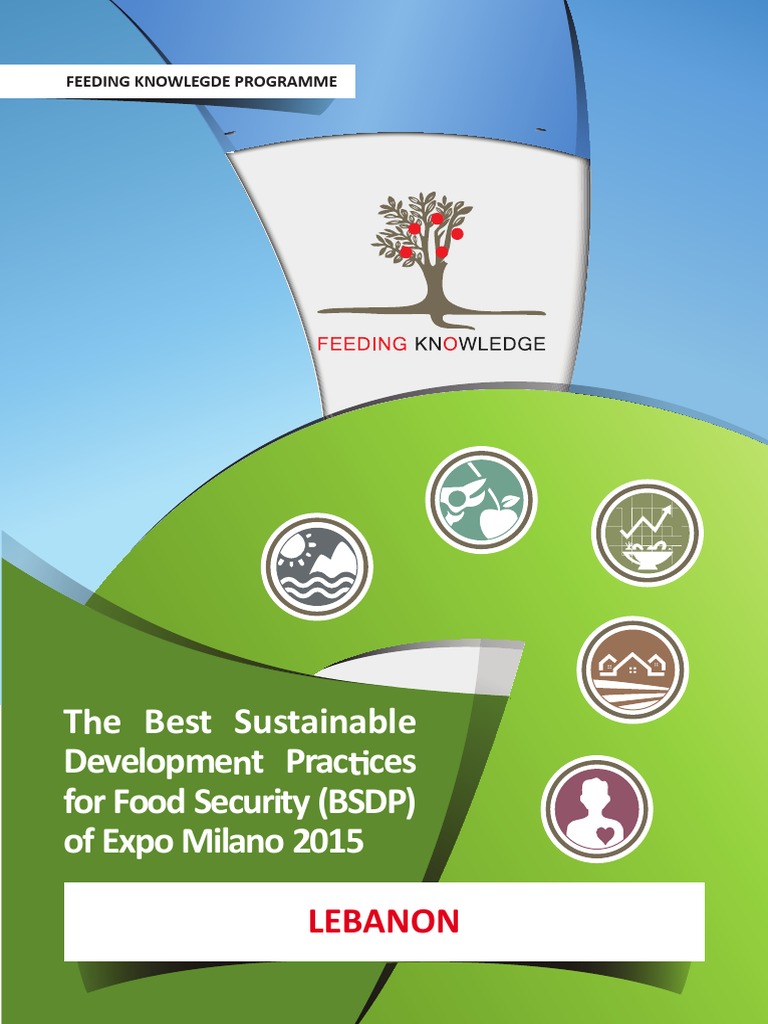 FEEDING KNOWLEGDE PROGRAMME

FEEDING KNOWLEDGE

The Best Sustainable Development Practices for Food Security (BSDP) of Expo Milano 2015

LEBANON